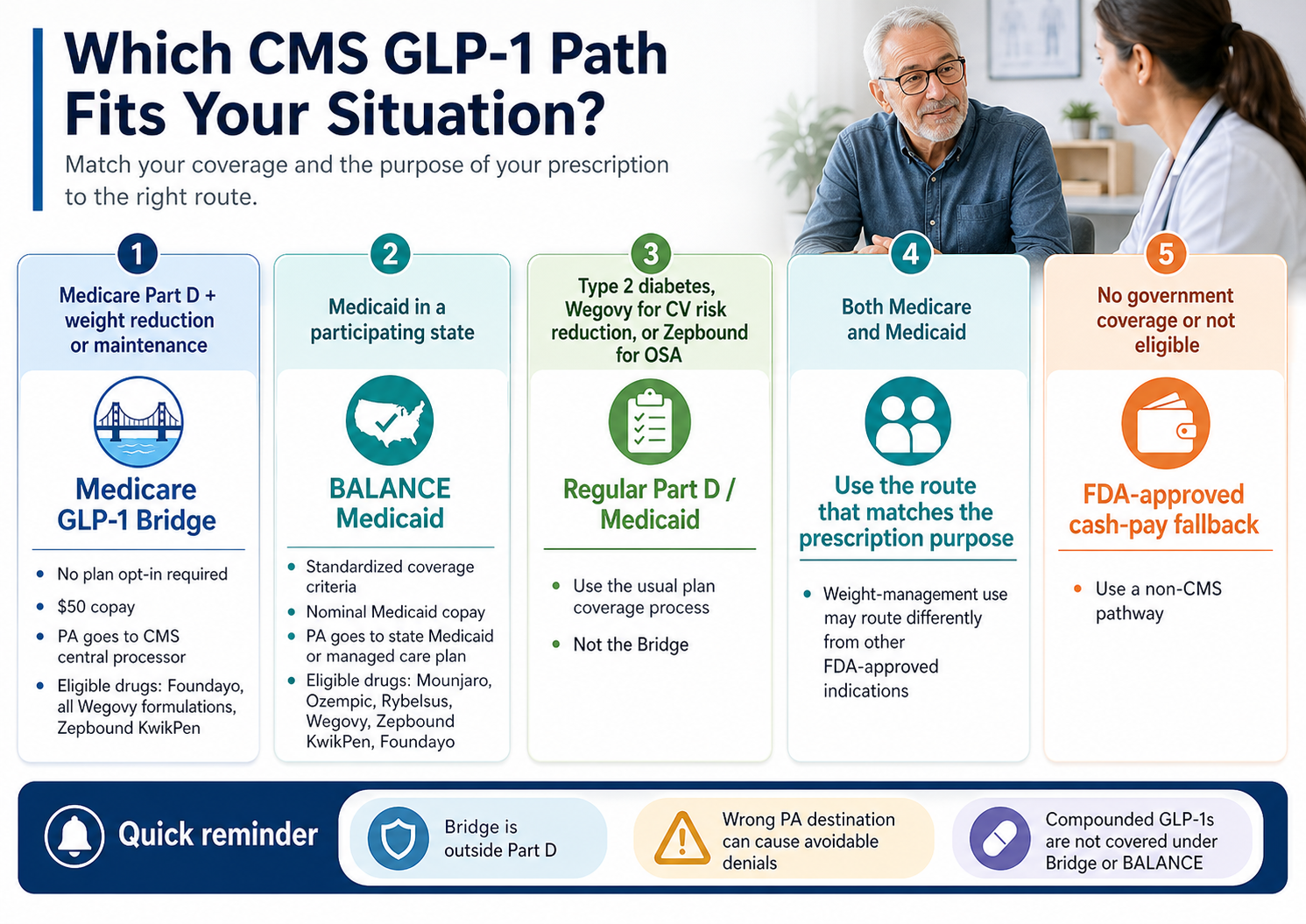 Which CMS GLP-1 Path Fits Your Situation?

Match your coverage and the purpose of your prescription to the right route.

1

Medicare Part D + weight reduction or maintenance

Medicare GLP-1 Bridge

- No plan opt-in required
- $50 copay
- PA goes to CMS central processor
- Eligible drugs: Foundayo, all Wegovy formulations, Zepbound KwikPen

2

Medicaid in a participating state

BALANCE Medicaid

- Standardized coverage criteria
- Nominal Medicaid copay
- PA goes to state Medicaid or managed care plan
- Eligible drugs: Mounjaro, Ozempic, Rybelsus, Wegovy, Zepbound KwikPen, Foundayo

3

Type 2 diabetes, Wegovy for CV risk reduction, or Zepbound for OSA

Regular Part D / Medicaid

- Use the usual plan coverage process
- Not the Bridge

4

Both Medicare and Medicaid

Use the route that matches the prescription purpose

- Weight-management use may route differently from other FDA-approved indications

5

No government coverage or not eligible

FDA-approved cash-pay fallback

- Use a non-CMS pathway

Quick reminder

Bridge is outside Part D

Wrong PA destination can cause avoidable denials

Compounded GLP-1s are not covered under Bridge or BALANCE